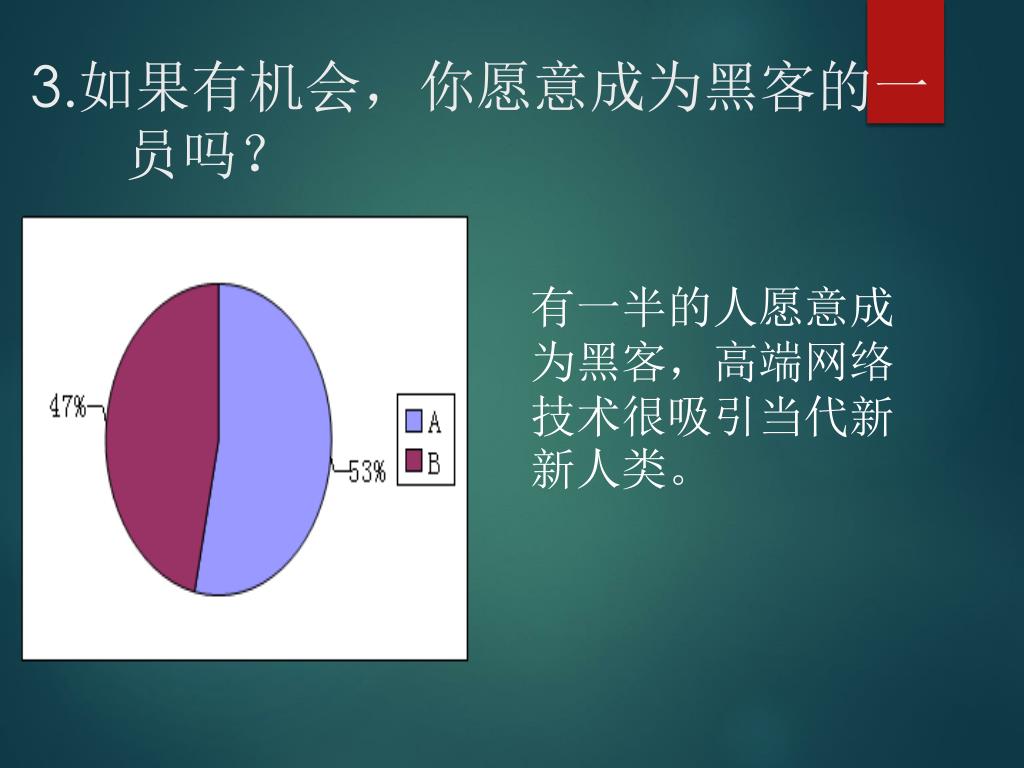 3.如果有机会，你愿意成为黑客的一员吗？

47%

53%

A
B

有一半的人愿意成为黑客，高端网络技术很吸引当代新新人类。